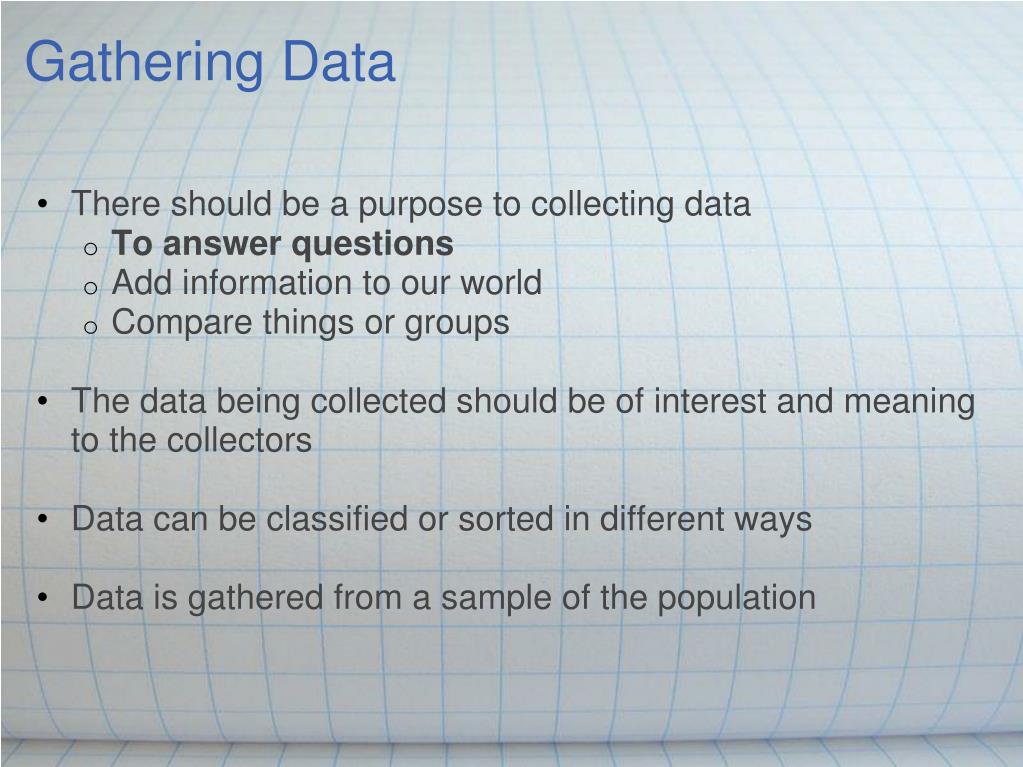 Gathering Data

• There should be a purpose to collecting data
  o To answer questions
  o Add information to our world
  o Compare things or groups

• The data being collected should be of interest and meaning to the collectors

• Data can be classified or sorted in different ways

• Data is gathered from a sample of the population